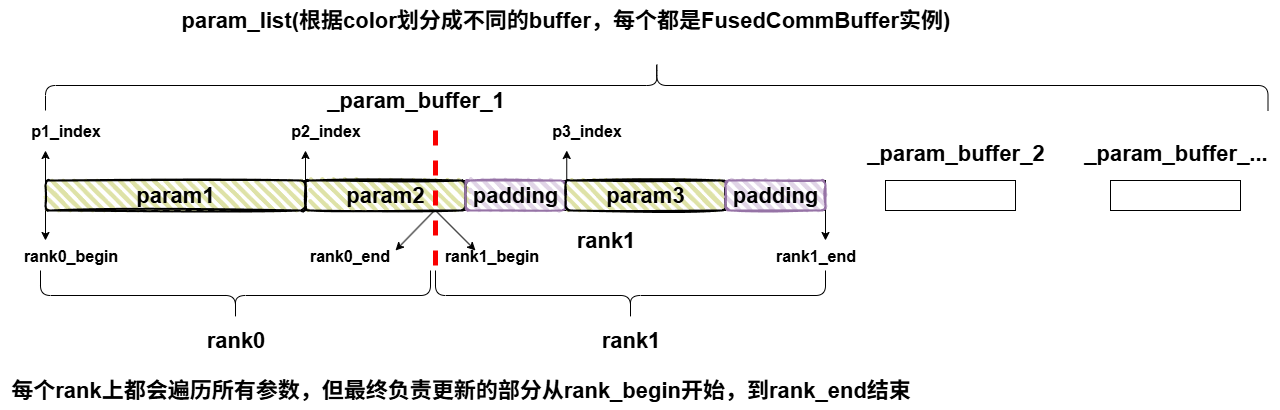 param_list(根据color划分成不同的buffer，每个都是FusedCommBuffer实例)

_param_buffer_1

p1_index

p2_index

p3_index

_param_buffer_2

_param_buffer_...

param1

param2

padding

param3

padding

rank1

rank0_begin

rank0_end

rank1_begin

rank1_end

rank0

rank1

每个rank上都会遍历所有参数，但最终负责更新的部分从rank_begin开始，到rank_end结束